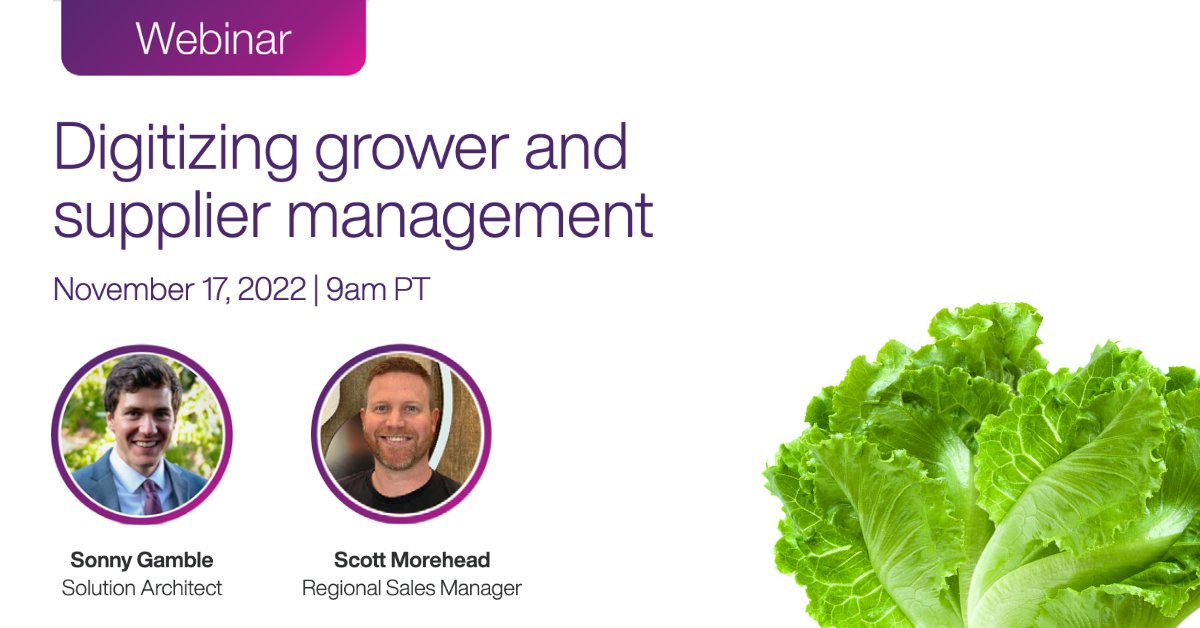 Webinar

Digitizing grower and supplier management

November 17, 2022 | 9am PT

Sonny Gamble
Solution Architect

Scott Morehead
Regional Sales Manager